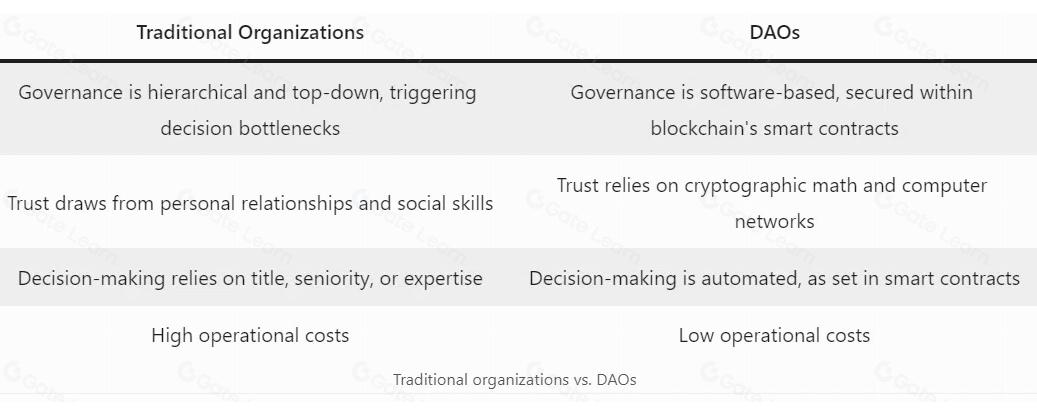 | Traditional Organizations | DAOs |
|---|---|
| Governance is hierarchical and top-down, triggering decision bottlenecks | Governance is software-based, secured within blockchain's smart contracts |
| Trust draws from personal relationships and social skills | Trust relies on cryptographic math and computer networks |
| Decision-making relies on title, seniority, or expertise | Decision-making is automated, as set in smart contracts |
| High operational costs | Low operational costs |

Traditional organizations vs. DAOs

Gate Learn